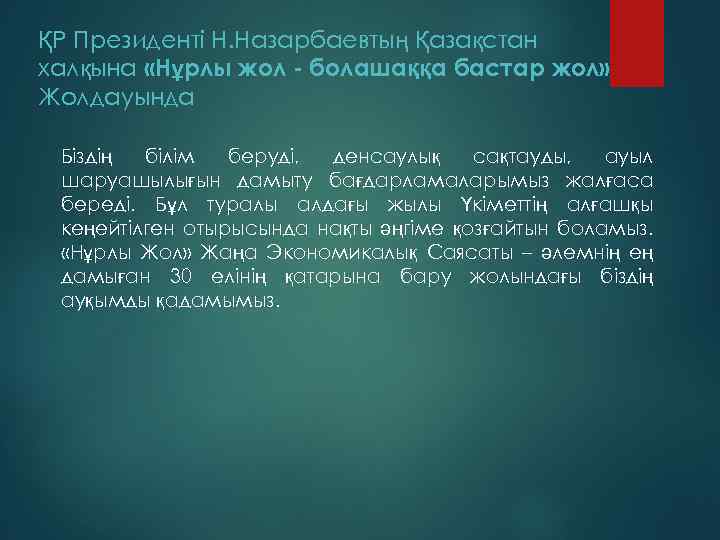 ҚР Президенті Н.Назарбаевтың Қазақстан халқына «Нұрлы жол - болашаққа бастар жол» Жолдауында

Біздің білім беруді, денсаулық сақтауды, ауыл шаруашылығын дамыту бағдарламаларымыз жалғаса береді. Бұл туралы алдағы жылы Үкіметтің алғашқы кеңейтілген отырысында нақты әңгіме қозғайтын боламыз. «Нұрлы Жол» Жаңа Экономикалық Саясаты – әлемнің ең дамыған 30 елінің қатарына бару жолындағы біздің ауқымды қадамымыз.